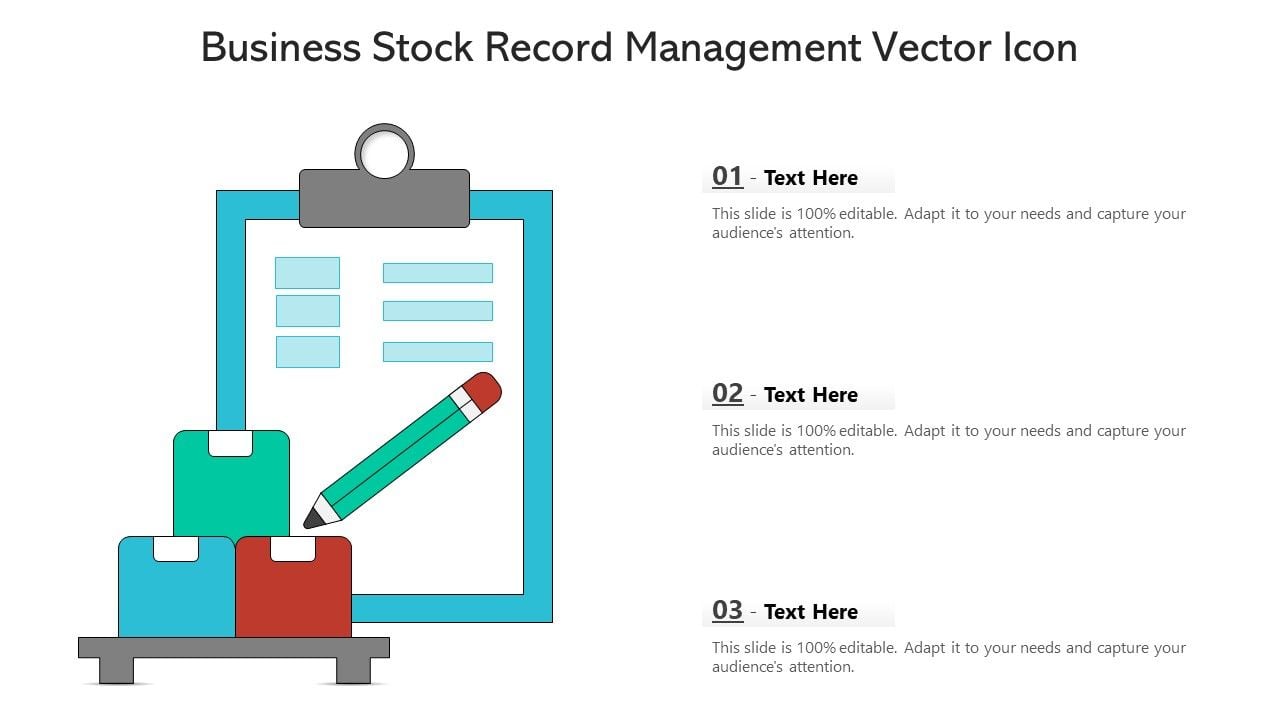 Business Stock Record Management Vector Icon

01 - Text Here

This slide is 100% editable. Adapt it to your needs and capture your audience's attention.

02 - Text Here

This slide is 100% editable. Adapt it to your needs and capture your audience's attention.

03 - Text Here

This slide is 100% editable. Adapt it to your needs and capture your audience's attention.